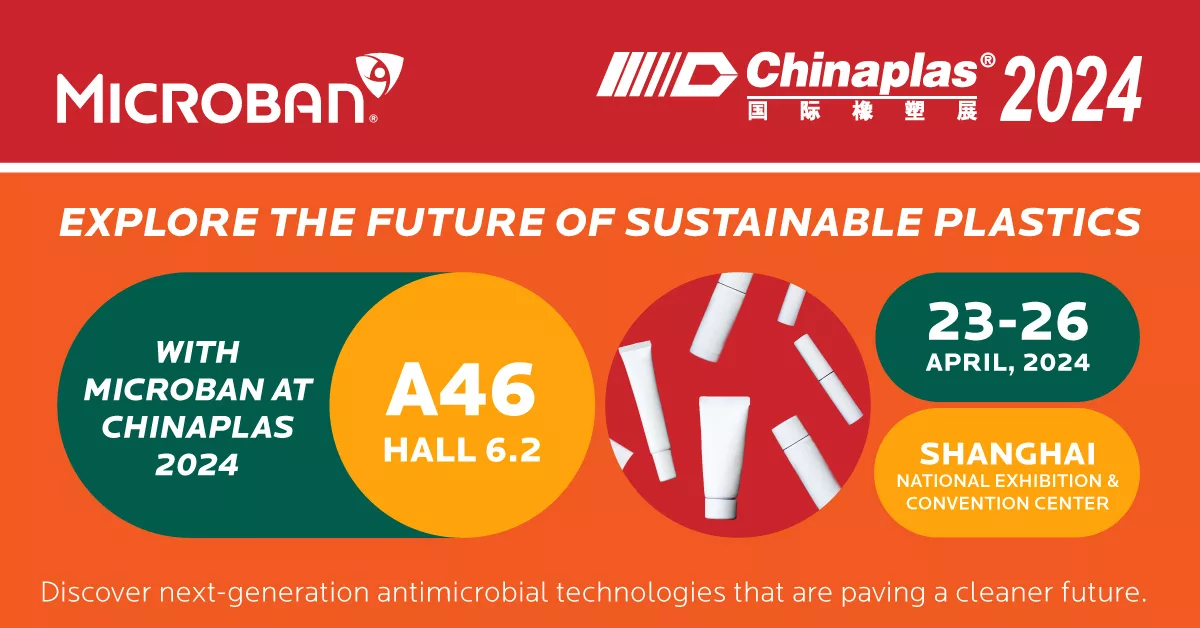 MICROBAN®

Chinaplas® 2024
国际橡塑展

EXPLORE THE FUTURE OF SUSTAINABLE PLASTICS

WITH MICROBAN AT CHINAPLAS 2024

A46
HALL 6.2

23-26
APRIL, 2024

SHANGHAI
NATIONAL EXHIBITION & CONVENTION CENTER

Discover next-generation antimicrobial technologies that are paving a cleaner future.